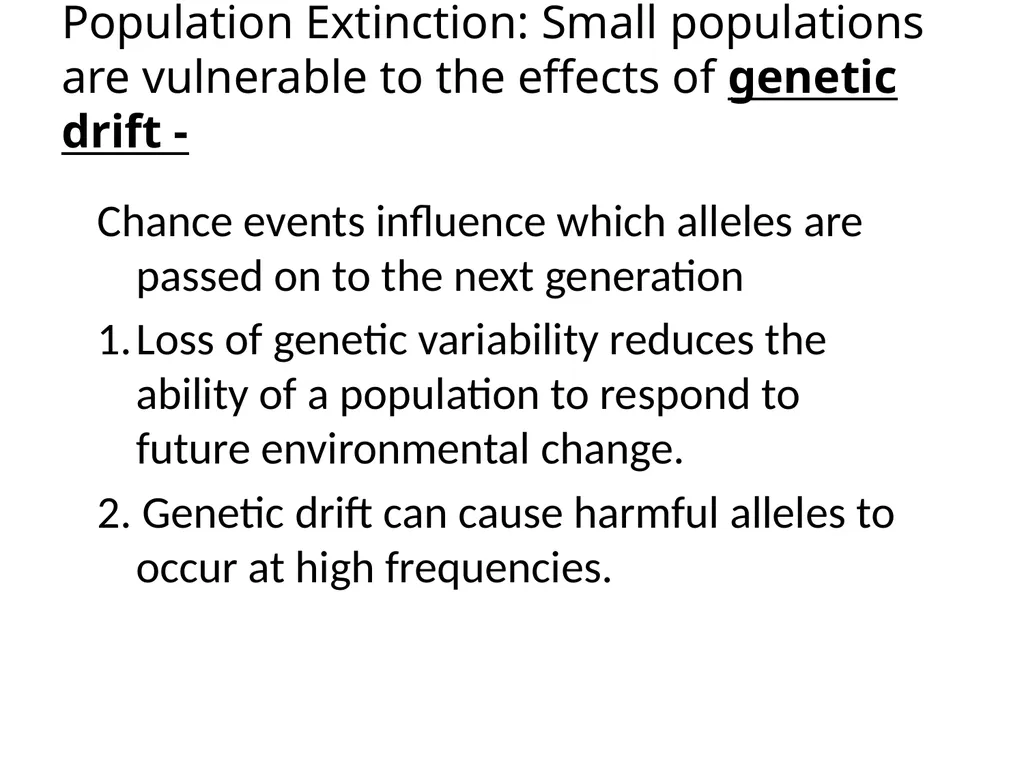 Population Extinction: Small populations are vulnerable to the effects of genetic drift -

Chance events influence which alleles are passed on to the next generation

1. Loss of genetic variability reduces the ability of a population to respond to future environmental change.

2. Genetic drift can cause harmful alleles to occur at high frequencies.